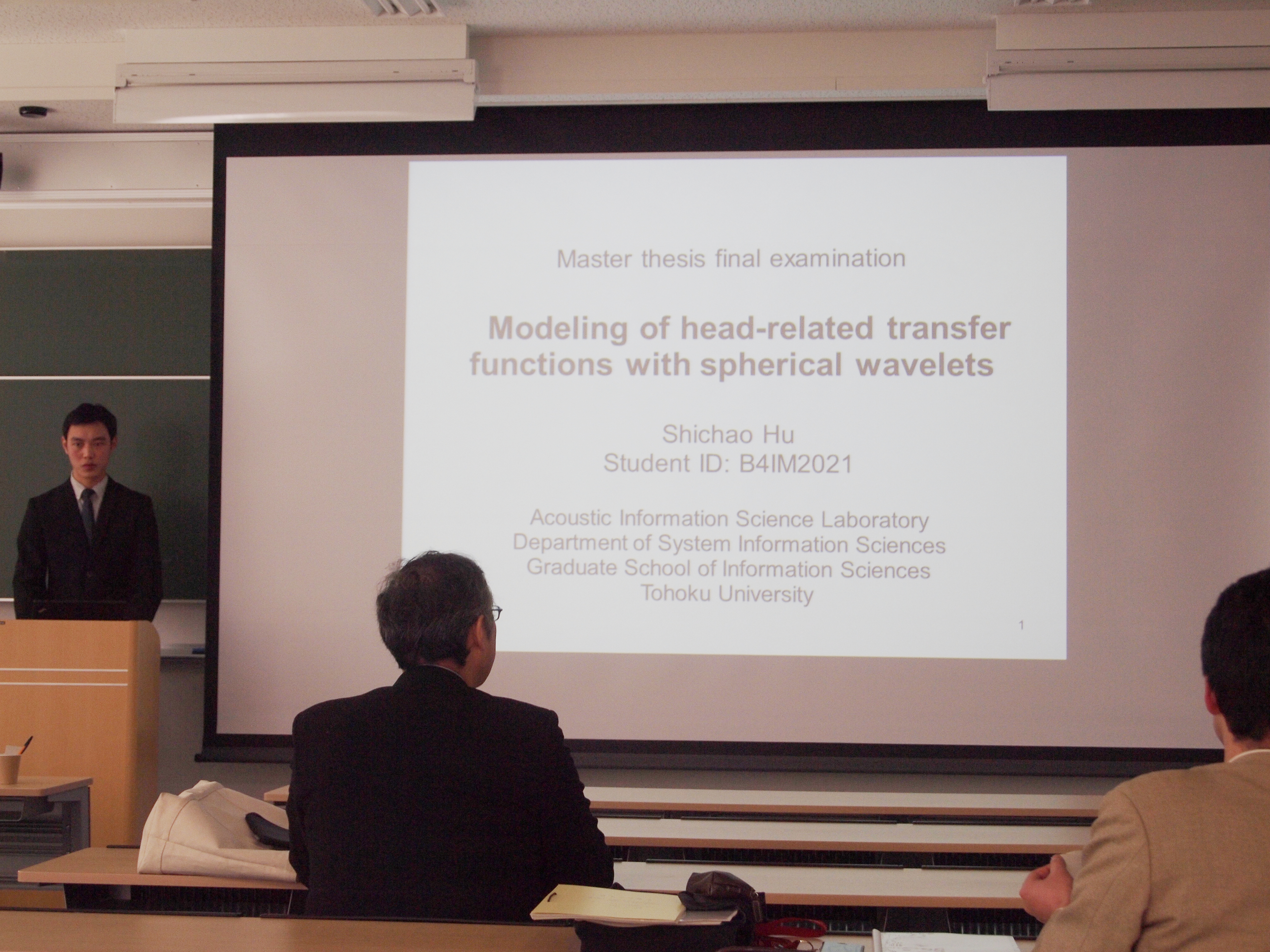 Master thesis final examination

Modeling of head-related transfer functions with spherical wavelets

Shichao Hu
Student ID: B4IM2021

Acoustic Information Science Laboratory
Department of System Information Sciences
Graduate School of Information Sciences
Tohoku University

1